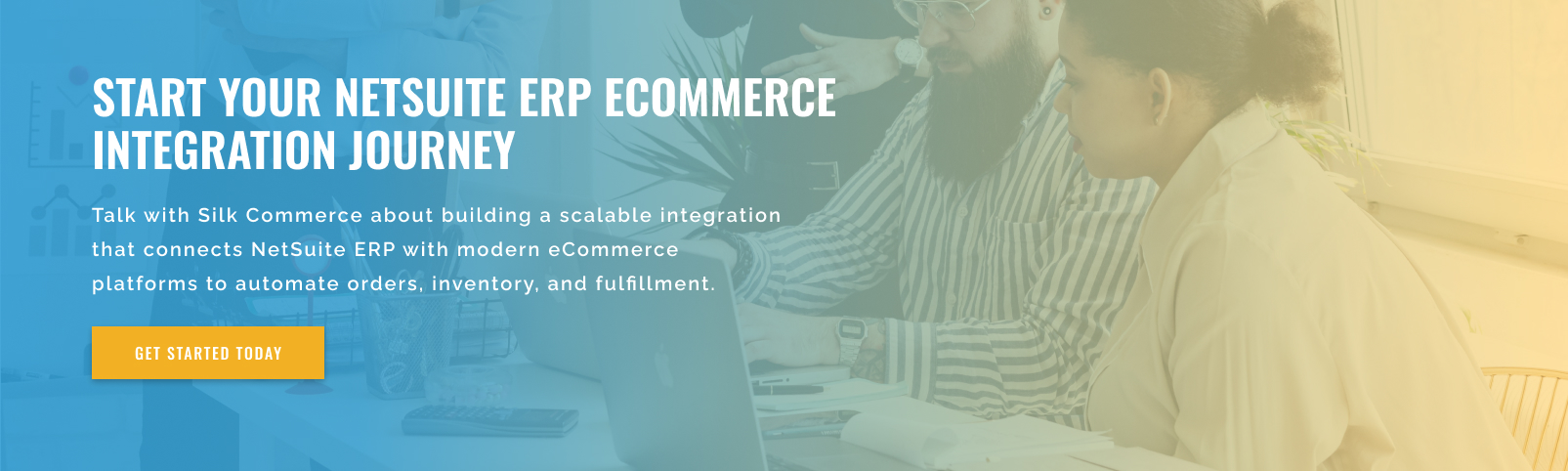 START YOUR NETSUITE ERP ECOMMERCE INTEGRATION JOURNEY

Talk with Silk Commerce about building a scalable integration that connects NetSuite ERP with modern eCommerce platforms to automate orders, inventory, and fulfillment.

GET STARTED TODAY